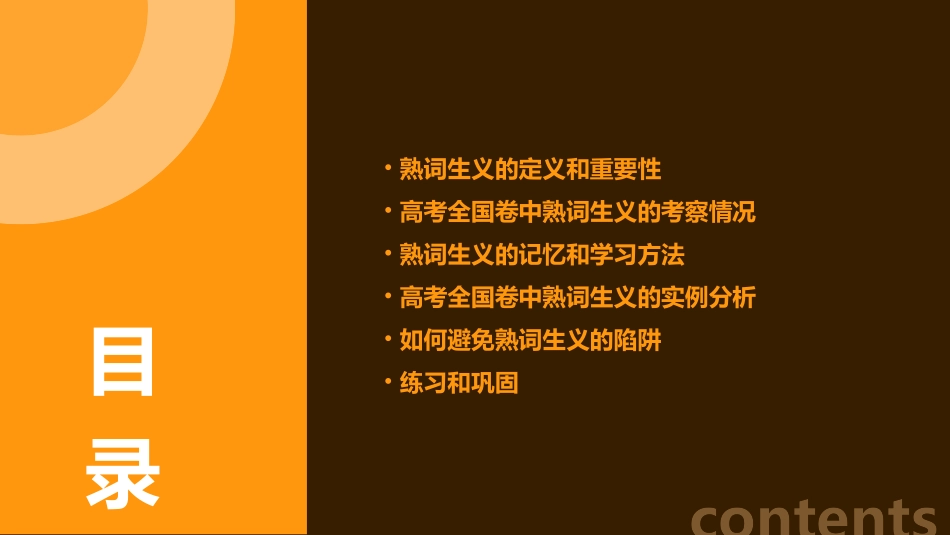 目录

• 熟词生义的定义和重要性
• 高考全国卷中熟词生义的考察情况
• 熟词生义的记忆和学习方法
• 高考全国卷中熟词生义的实例分析
• 如何避免熟词生义的陷阱
• 练习和巩固

contents